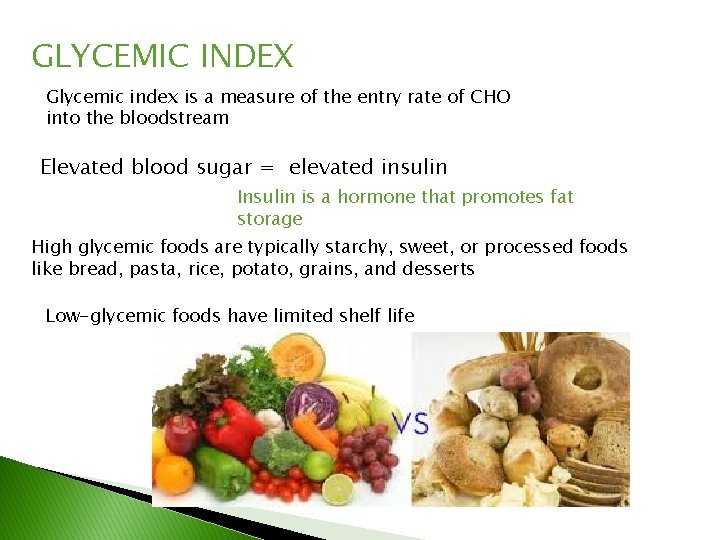 GLYCEMIC INDEX

Glycemic index is a measure of the entry rate of CHO into the bloodstream

Elevated blood sugar = elevated insulin

Insulin is a hormone that promotes fat storage

High glycemic foods are typically starchy, sweet, or processed foods like bread, pasta, rice, potato, grains, and desserts

Low-glycemic foods have limited shelf life

VS